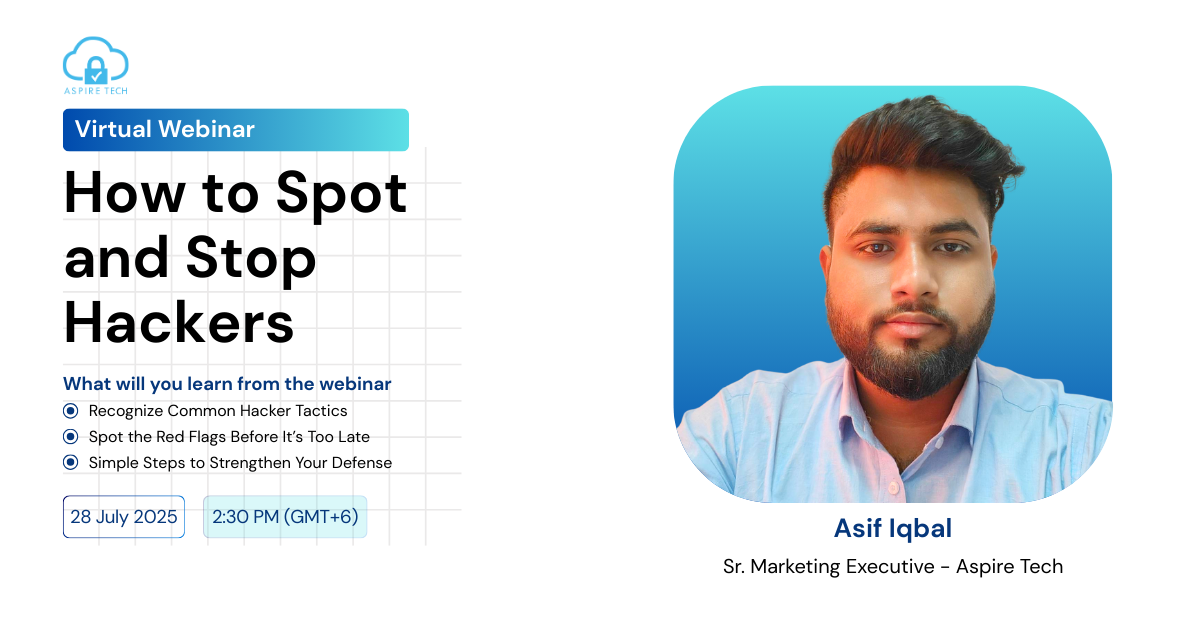 ASPIRE TECH

Virtual Webinar

How to Spot and Stop Hackers

What will you learn from the webinar

Recognize Common Hacker Tactics

Spot the Red Flags Before It's Too Late

Simple Steps to Strengthen Your Defense

28 July 2025

2:30 PM (GMT+6)

Asif Iqbal

Sr. Marketing Executive - Aspire Tech